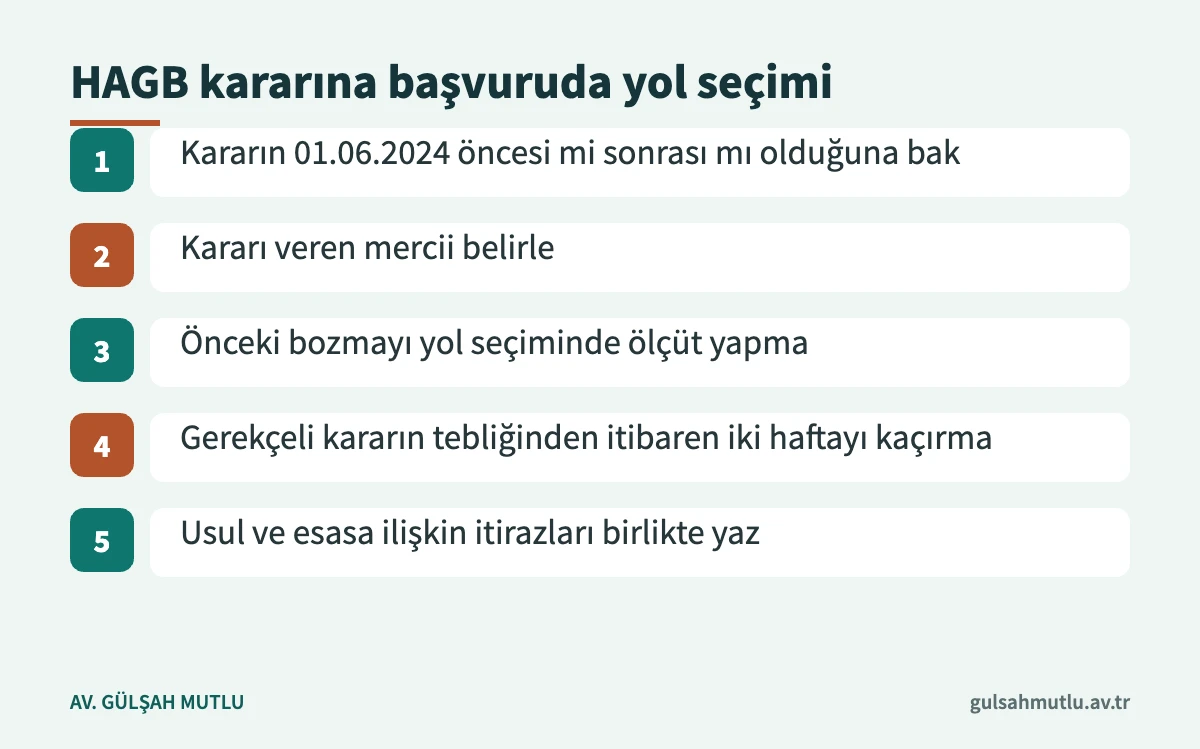 HAGB kararına başvuruda yol seçimi

1 Kararın 01.06.2024 öncesi mi sonrası mı olduğuna bak

2 Kararı veren mercii belirle

3 Önceki bozmayı yol seçiminde ölçüt yapma

4 Gerekçeli kararın tebliğinden itibaren iki haftayı kaçırma

5 Usul ve esasa ilişkin itirazları birlikte yaz

AV. GÜLŞAH MUTLU

gulsahmutlu.av.tr